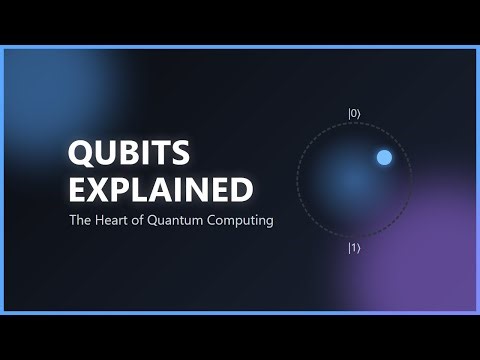 QUBITS EXPLAINED

The Heart of Quantum Computing

$|0\rangle$

$|1\rangle$